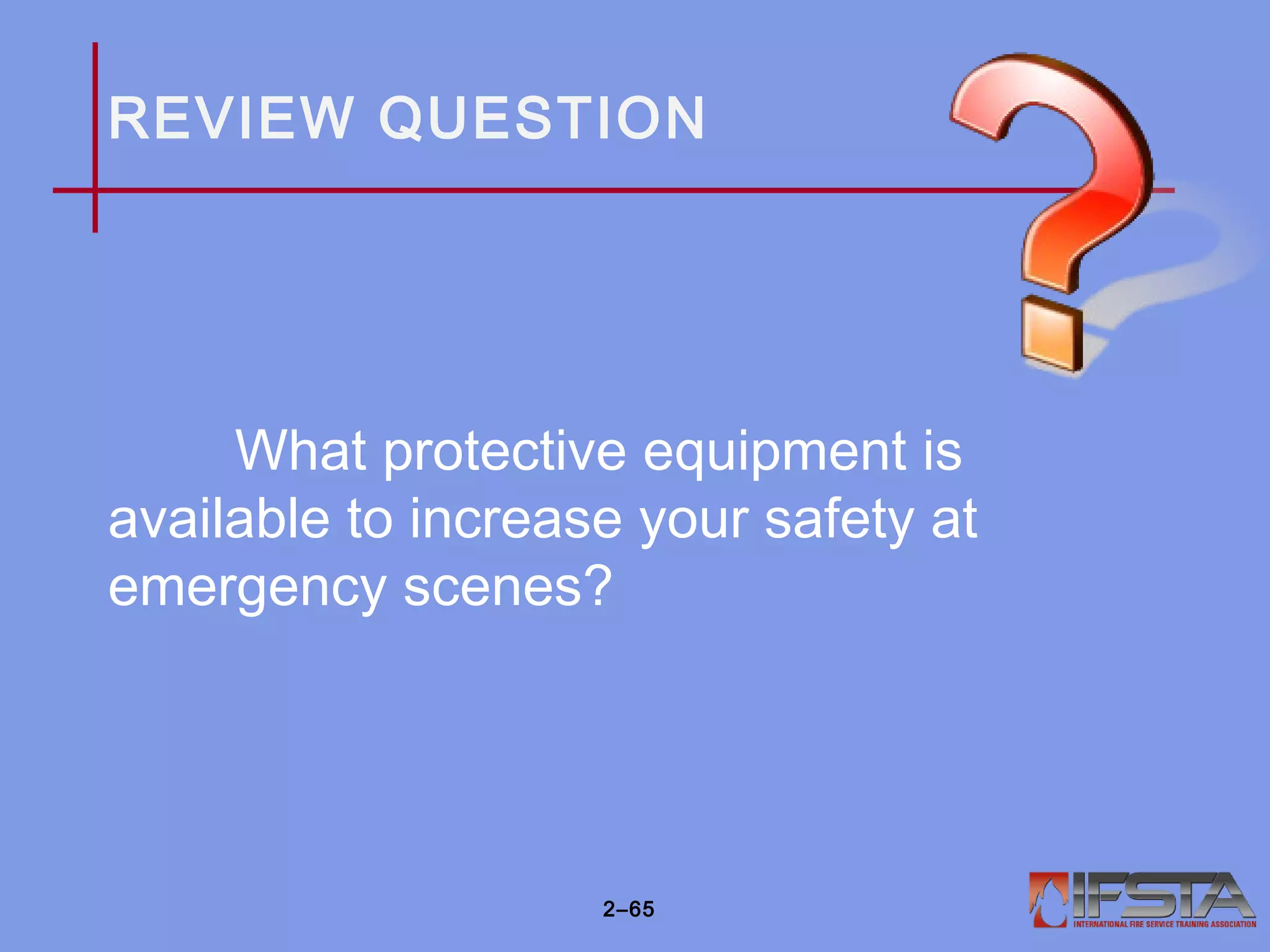 REVIEW QUESTION

What protective equipment is available to increase your safety at emergency scenes?

2–65

IFSTA
INTERNATIONAL FIRE SERVICE TRAINING ASSOCIATION